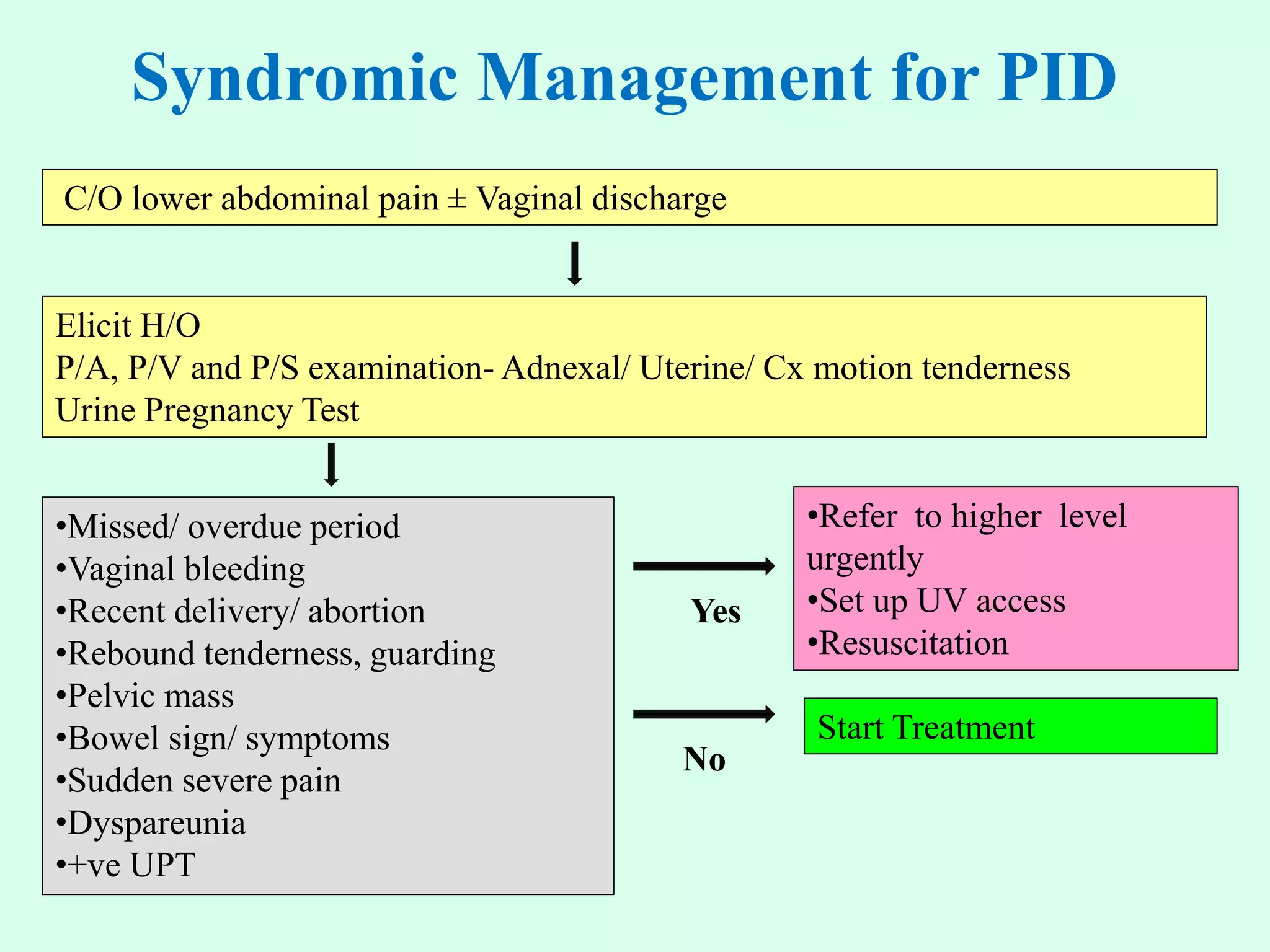 Syndromic Management for PID

C/O lower abdominal pain ± Vaginal discharge

Elicit H/O
P/A, P/V and P/S examination- Adnexal/ Uterine/ Cx motion tenderness
Urine Pregnancy Test

•Missed/ overdue period
•Vaginal bleeding
•Recent delivery/ abortion
•Rebound tenderness, guarding
•Pelvic mass
•Bowel sign/ symptoms
•Sudden severe pain
•Dyspareunia
•+ve UPT

Yes

•Refer to higher level urgently
•Set up UV access
•Resuscitation

No

Start Treatment